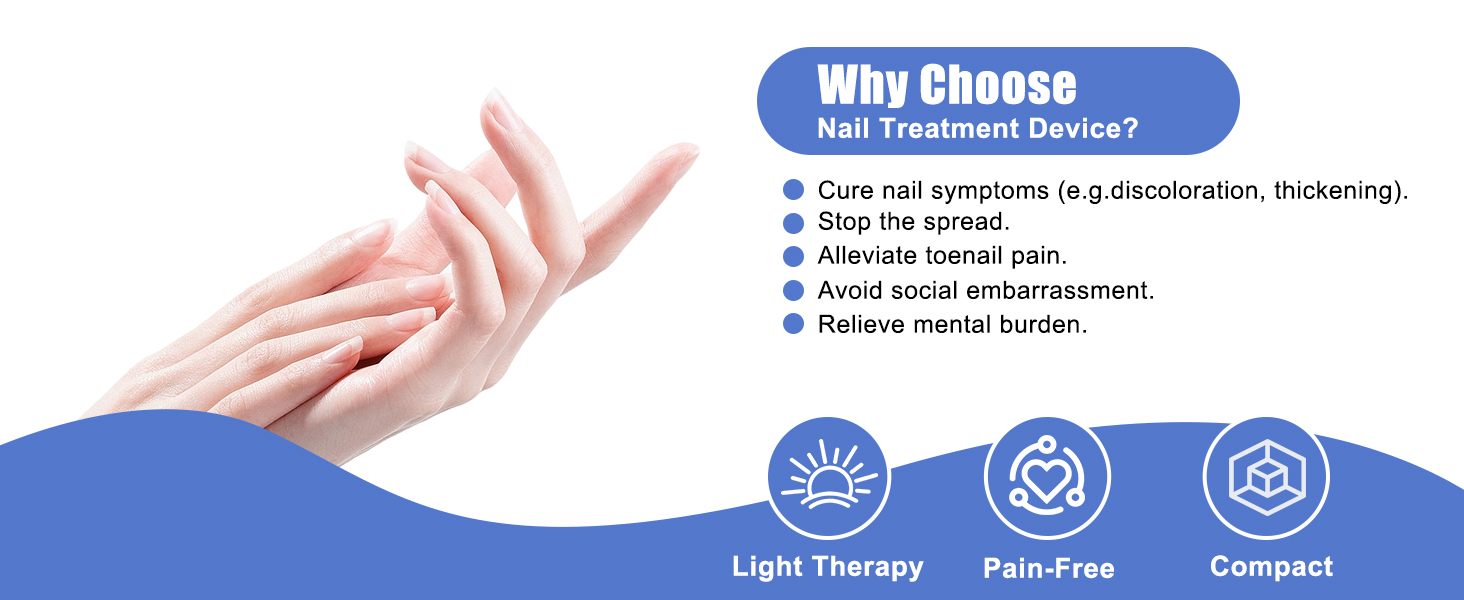 Why Choose
Nail Treatment Device?

Cure nail symptoms (e.g.discoloration, thickening).
Stop the spread.
Alleviate toenail pain.
Avoid social embarrassment.
Relieve mental burden.

Light Therapy
Pain-Free
Compact